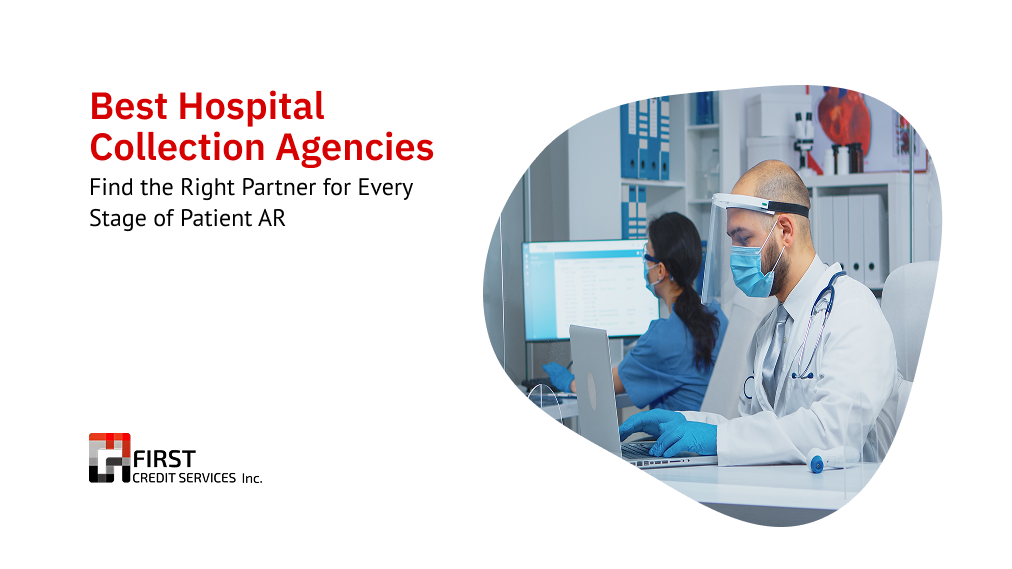 Best Hospital Collection Agencies

Find the Right Partner for Every Stage of Patient AR

FIRST
CREDIT SERVICES Inc.